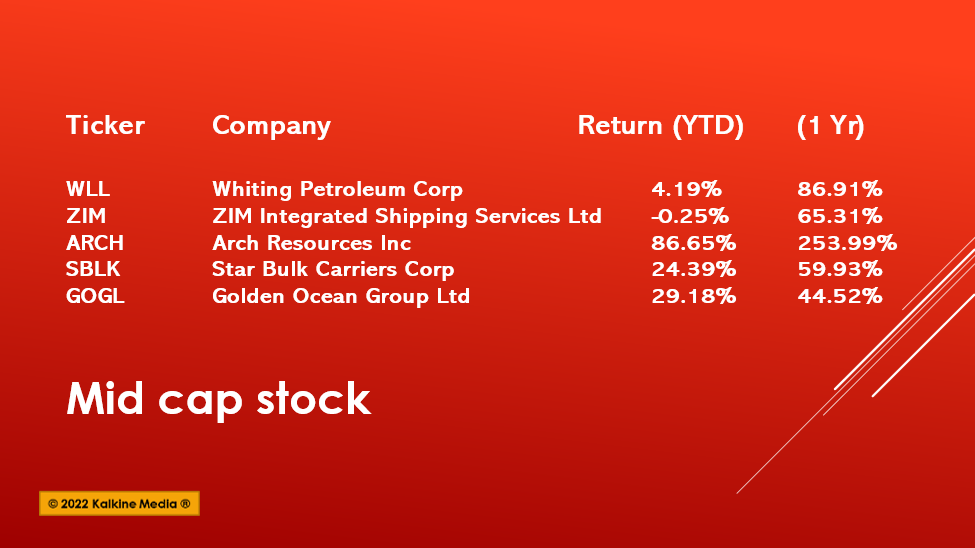 | Ticker | Company | Return (YTD) | (1 Yr) |
|---|---|---|---|
| WLL | Whiting Petroleum Corp | 4.19% | 86.91% |
| ZIM | ZIM Integrated Shipping Services Ltd | -0.25% | 65.31% |
| ARCH | Arch Resources Inc | 86.65% | 253.99% |
| SBLK | Star Bulk Carriers Corp | 24.39% | 59.93% |
| GOGL | Golden Ocean Group Ltd | 29.18% | 44.52% |

Mid cap stock

© 2022 Kalkine Media ®